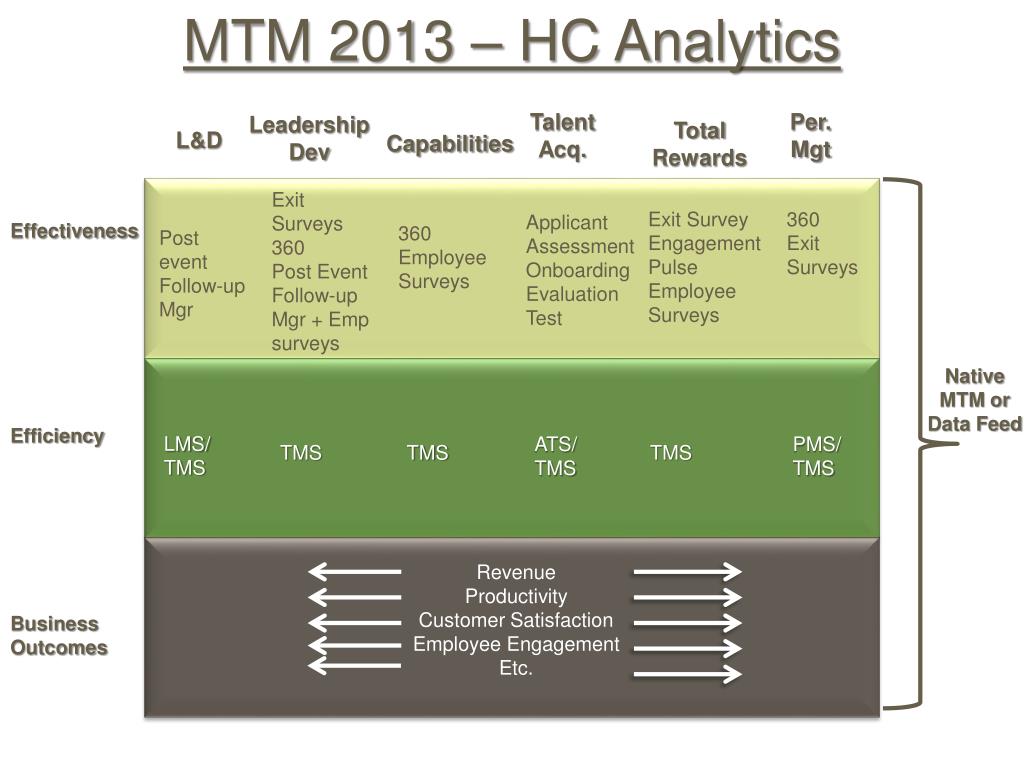 MTM 2013 – HC Analytics

| | L&D | Leadership Dev | Capabilities | Talent Acq. | Total Rewards | Per. Mgt |
|---|---|---|---|---|---|---|
| Effectiveness | Post event Follow-up Mgr | Exit Surveys 360 Post Event Follow-up Mgr + Emp surveys | 360 Employee Surveys | Applicant Assessment Onboarding Evaluation Test | Exit Survey Engagement Pulse Employee Surveys | 360 Exit Surveys |
| Efficiency | LMS/ TMS | TMS | TMS | ATS/ TMS | TMS | PMS/ TMS |
| Business Outcomes | Revenue Productivity Customer Satisfaction Employee Engagement Etc. | | | | | |

Native MTM or Data Feed